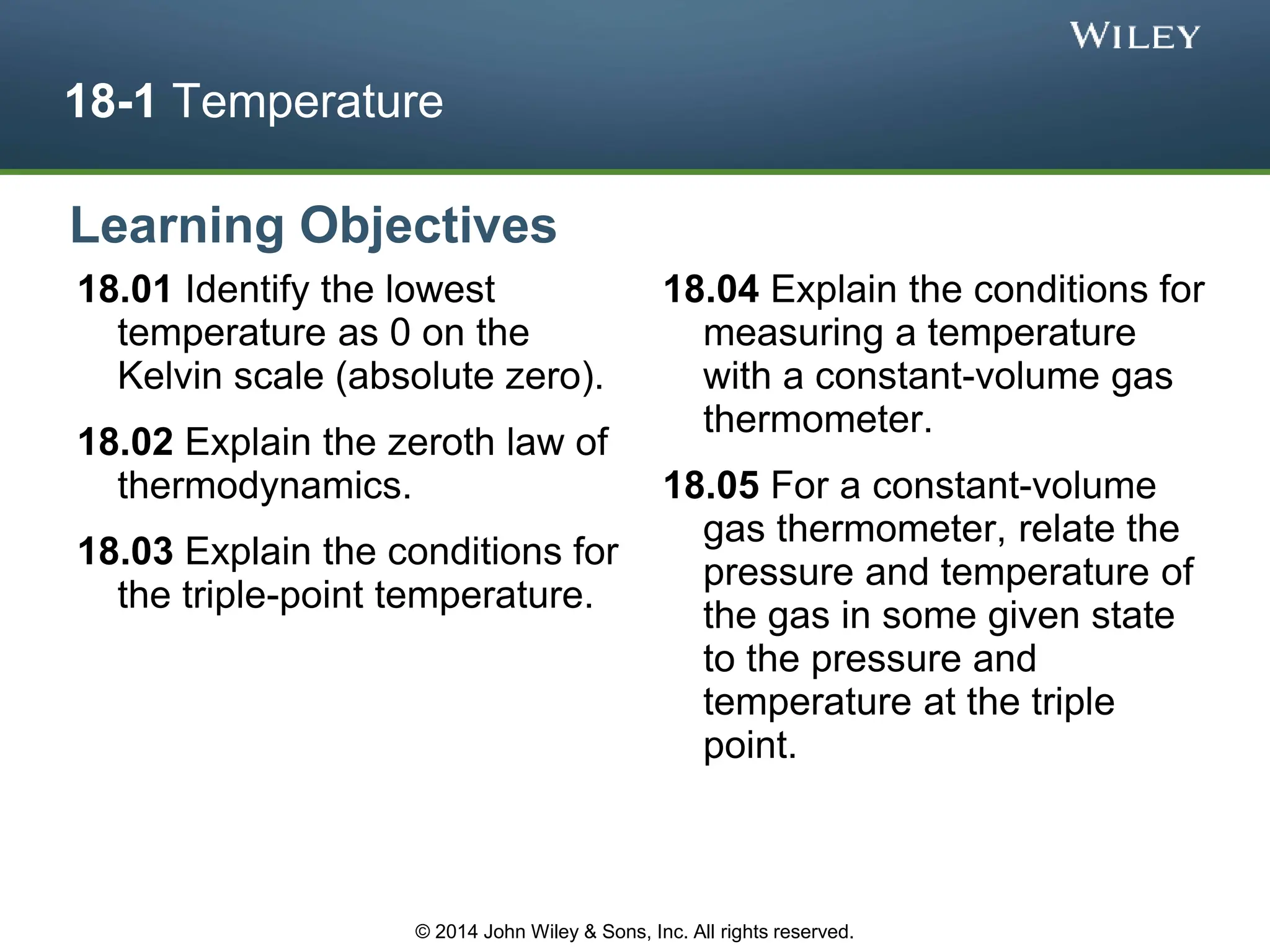 WILEY

18-1 Temperature

Learning Objectives

18.01 Identify the lowest temperature as 0 on the Kelvin scale (absolute zero).

18.02 Explain the zeroth law of thermodynamics.

18.03 Explain the conditions for the triple-point temperature.

18.04 Explain the conditions for measuring a temperature with a constant-volume gas thermometer.

18.05 For a constant-volume gas thermometer, relate the pressure and temperature of the gas in some given state to the pressure and temperature at the triple point.

© 2014 John Wiley & Sons, Inc. All rights reserved.